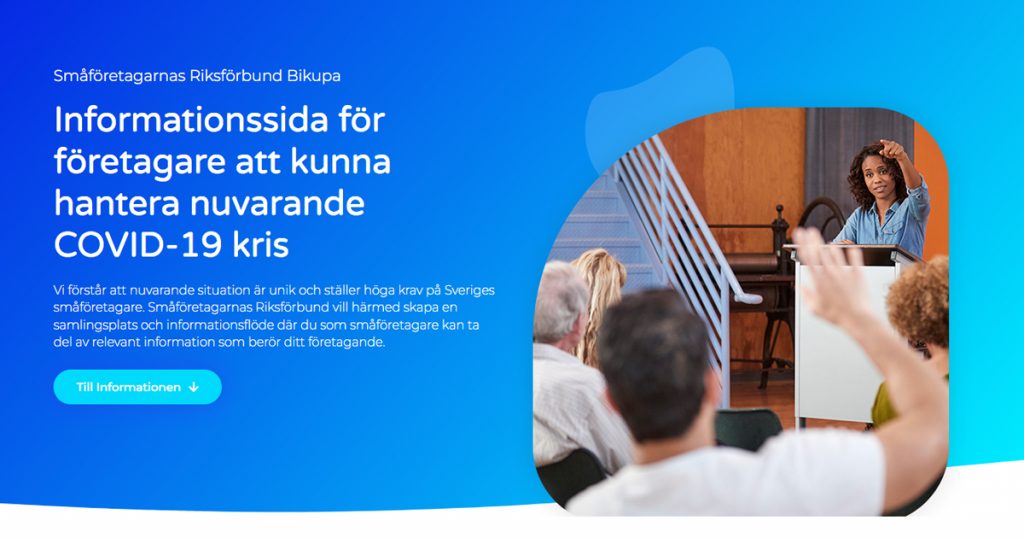 Småföretagarnas Riksförbund Bikupa

Informationssida för företagare att kunna hantera nuvarande COVID-19 kris

Vi förstår att nuvarande situation är unik och ställer höga krav på Sveriges småföretagare. Småföretagarnas Riksförbund vill härmed skapa en samlingsplats och informationsflöde där du som småföretagare kan ta del av relevant information som berör ditt företagande.

Till Informationen ↓